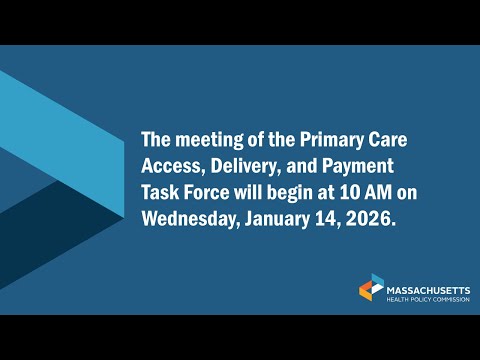 The meeting of the Primary Care Access, Delivery, and Payment Task Force will begin at 10 AM on Wednesday, January 14, 2026.

MASSACHUSETTS
HEALTH POLICY COMMISSION